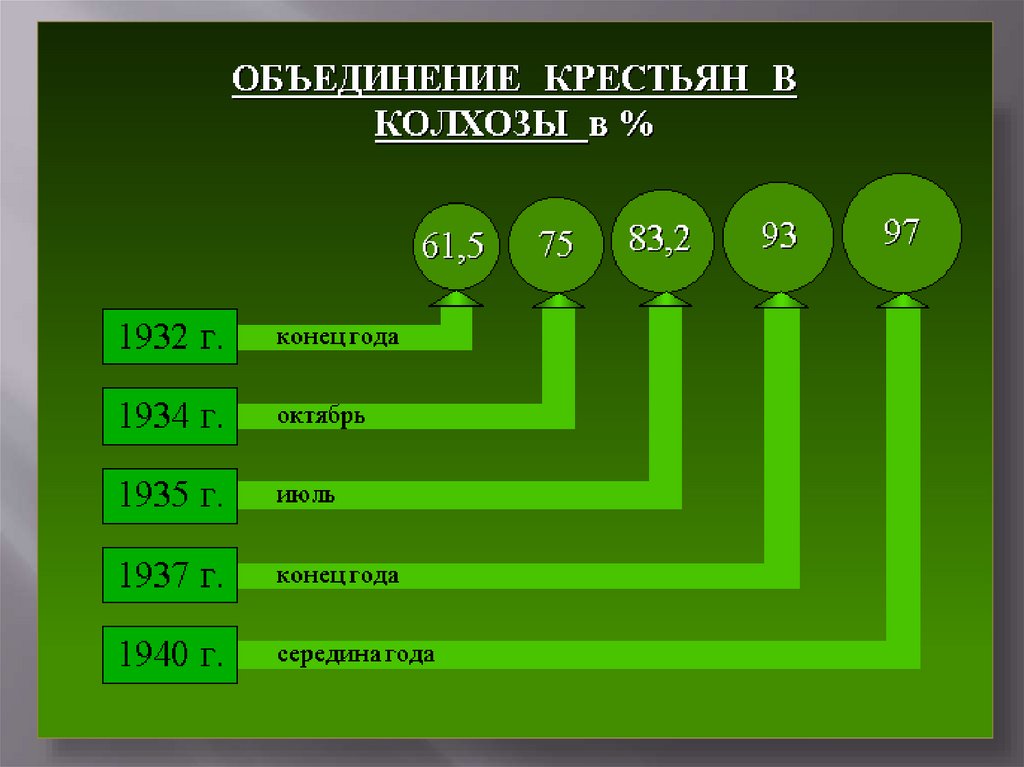 ОБЪЕДИНЕНИЕ КРЕСТЬЯН В КОЛХОЗЫ в %

61,5

75

83,2

93

97

1932 г.

конец года

1934 г.

октябрь

1935 г.

июль

1937 г.

конец года

1940 г.

середина года